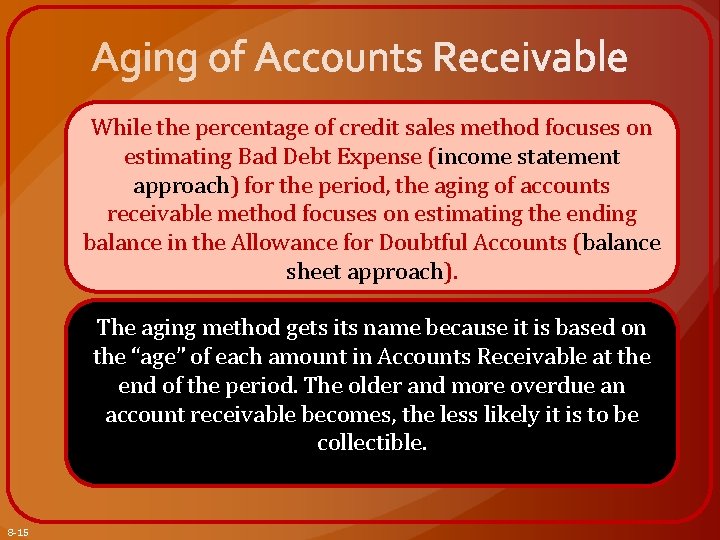 Aging of Accounts Receivable

While the percentage of credit sales method focuses on estimating Bad Debt Expense (income statement approach) for the period, the aging of accounts receivable method focuses on estimating the ending balance in the Allowance for Doubtful Accounts (balance sheet approach).

The aging method gets its name because it is based on the "age" of each amount in Accounts Receivable at the end of the period. The older and more overdue an account receivable becomes, the less likely it is to be collectible.

8-15